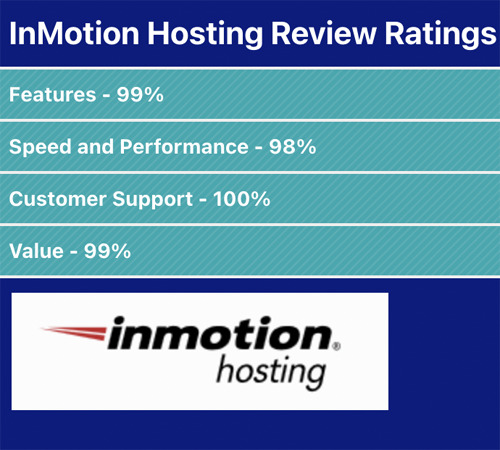 InMotion Hosting Review Ratings

Features - 99%

Speed and Performance - 98%

Customer Support - 100%

Value - 99%

inmotion®
hosting